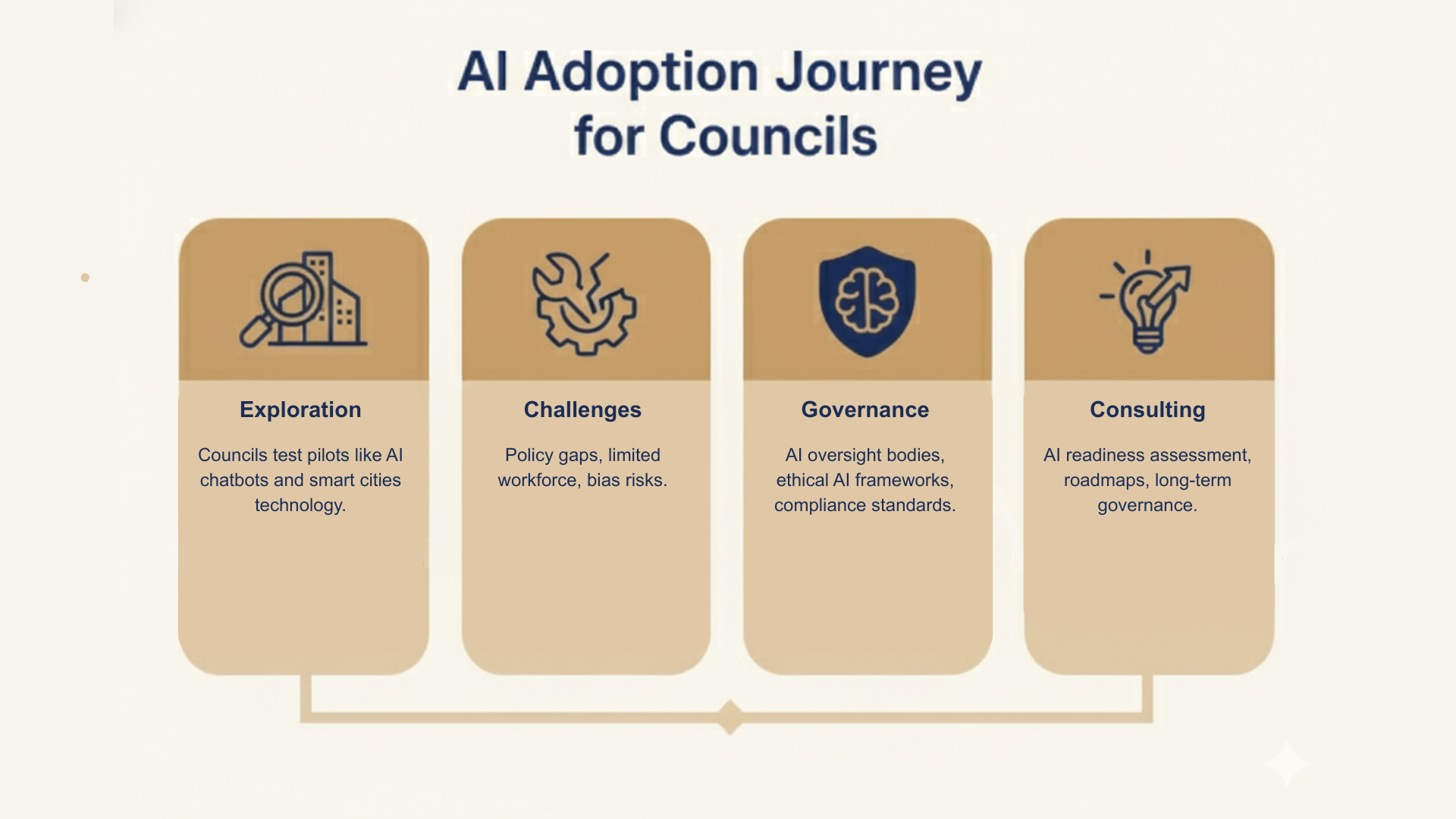 AI Adoption Journey for Councils

Exploration

Councils test pilots like AI chatbots and smart cities technology.

Challenges

Policy gaps, limited workforce, bias risks.

Governance

AI oversight bodies, ethical AI frameworks, compliance standards.

Consulting

AI readiness assessment, roadmaps, long-term governance.